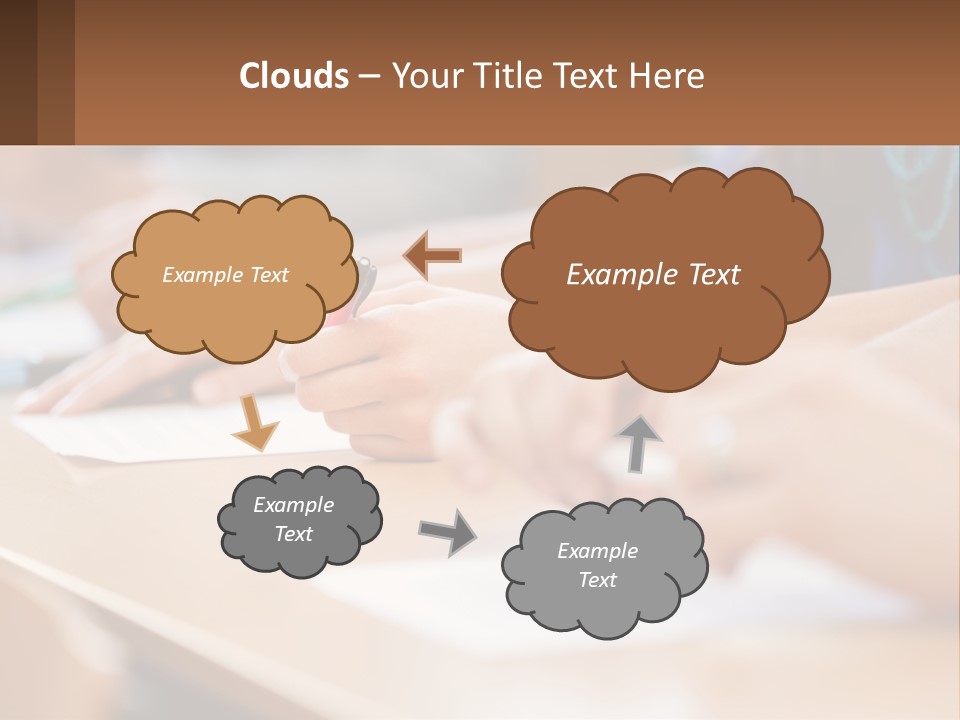 Clouds – Your Title Text Here

Example Text

Example Text

Example Text

Example Text